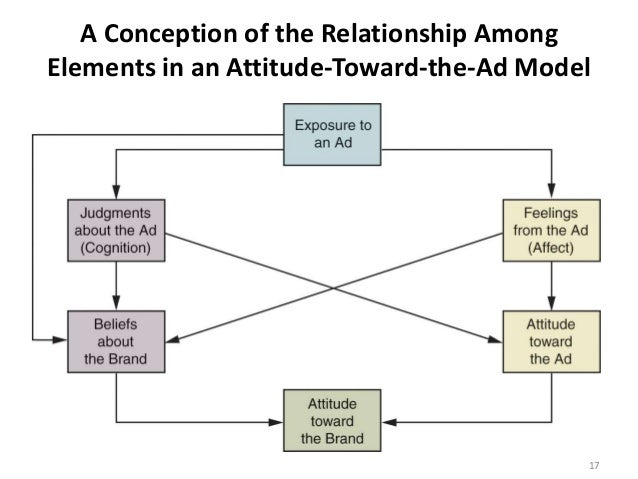 A Conception of the Relationship Among Elements in an Attitude-Toward-the-Ad Model

Exposure to an Ad

Judgments about the Ad (Cognition)

Feelings from the Ad (Affect)

Beliefs about the Brand

Attitude toward the Ad

Attitude toward the Brand

17